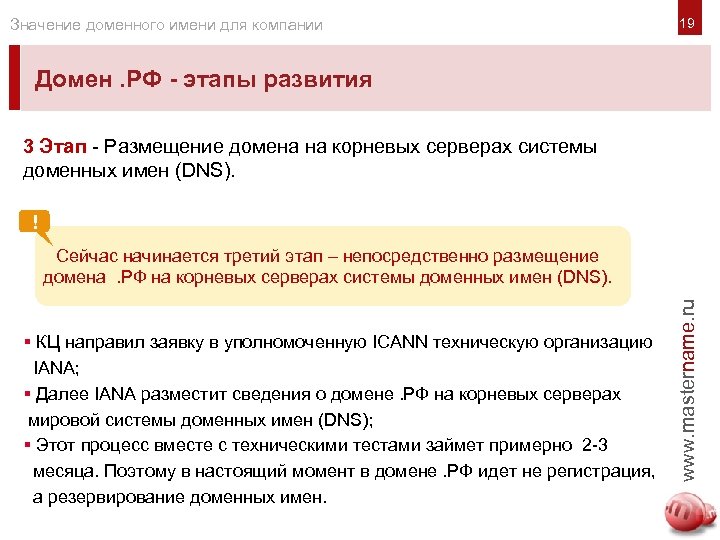 Значение доменного имени для компании

19

Домен .РФ - этапы развития

3 Этап - Размещение домена на корневых серверах системы доменных имен (DNS).

!

Сейчас начинается третий этап – непосредственно размещение домена .РФ на корневых серверах системы доменных имен (DNS).

▪ КЦ направил заявку в уполномоченную ICANN техническую организацию IANA;
▪ Далее IANA разместит сведения о домене .РФ на корневых серверах мировой системы доменных имен (DNS);
▪ Этот процесс вместе с техническими тестами займет примерно 2-3 месяца. Поэтому в настоящий момент в домене .РФ идет не регистрация, а резервирование доменных имен.

www.mastername.ru